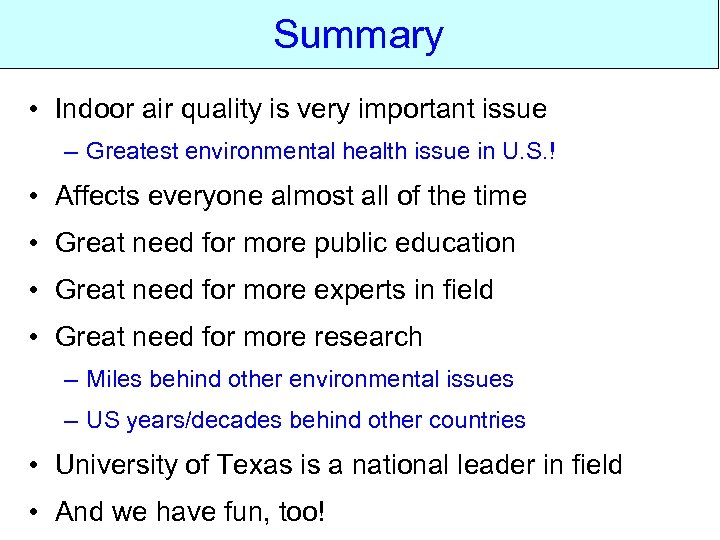 Summary

• Indoor air quality is very important issue

– Greatest environmental health issue in U.S.!

• Affects everyone almost all of the time

• Great need for more public education

• Great need for more experts in field

• Great need for more research

– Miles behind other environmental issues

– US years/decades behind other countries

• University of Texas is a national leader in field

• And we have fun, too!